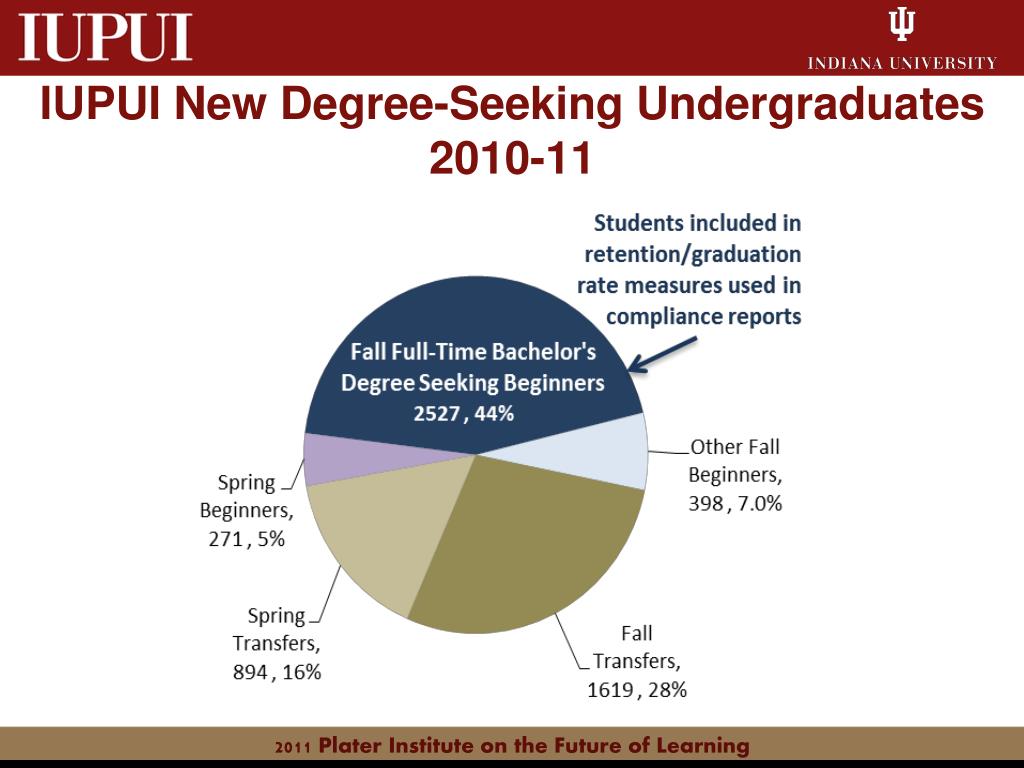 IUPUI

INDIANA UNIVERSITY

IUPUI New Degree-Seeking Undergraduates 2010-11

Students included in retention/graduation rate measures used in compliance reports

Fall Full-Time Bachelor's Degree Seeking Beginners 2527 , 44%

Other Fall Beginners, 398 , 7.0%

Fall Transfers, 1619 , 28%

Spring Transfers, 894 , 16%

Spring Beginners, 271 , 5%

2011 Plater Institute on the Future of Learning